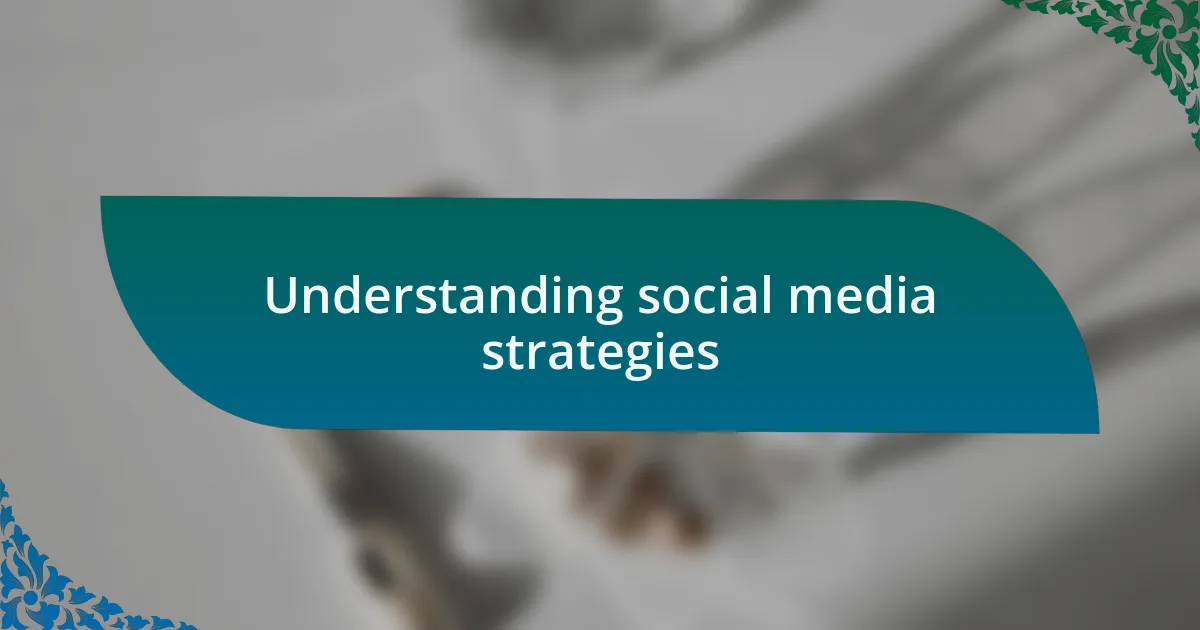 Understanding social media strategies